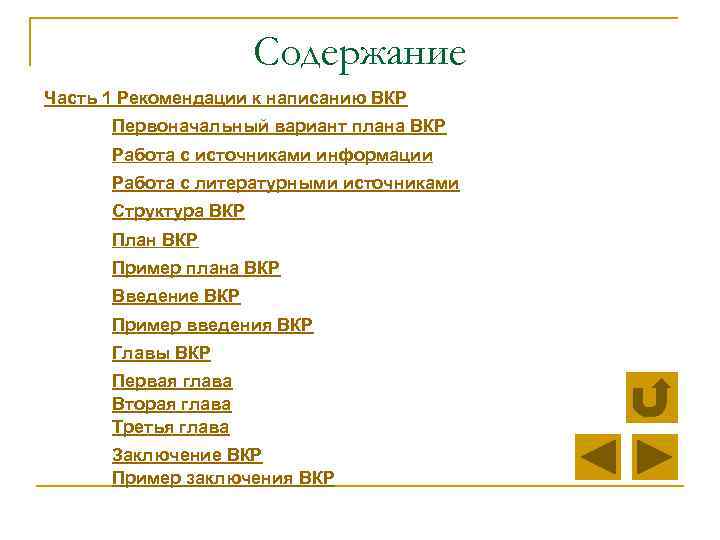 Содержание

Часть 1 Рекомендации к написанию ВКР

Первоначальный вариант плана ВКР

Работа с источниками информации

Работа с литературными источниками

Структура ВКР

План ВКР

Пример плана ВКР

Введение ВКР

Пример введения ВКР

Главы ВКР

Первая глава
Вторая глава
Третья глава

Заключение ВКР
Пример заключения ВКР